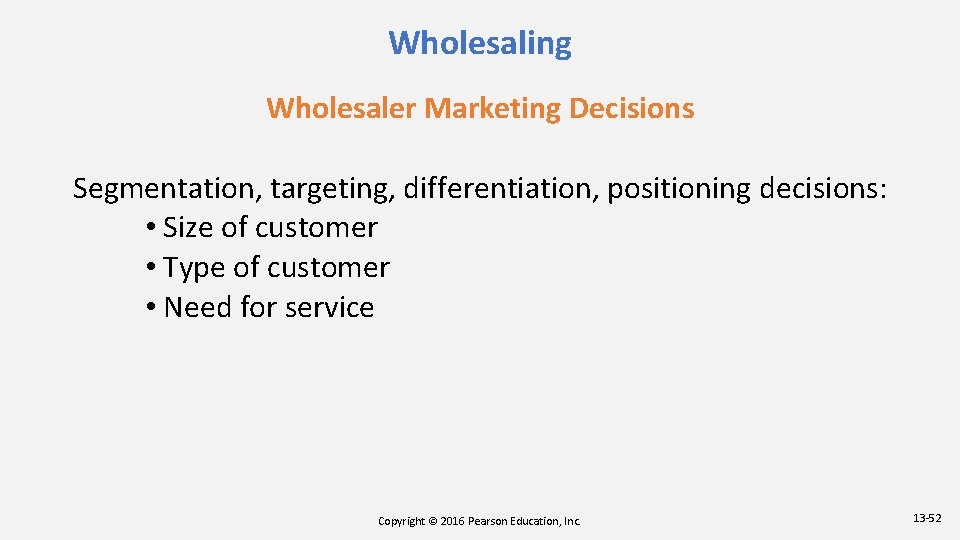 Wholesaling

Wholesaler Marketing Decisions

Segmentation, targeting, differentiation, positioning decisions:
• Size of customer
• Type of customer
• Need for service

Copyright © 2016 Pearson Education, Inc.

13-52